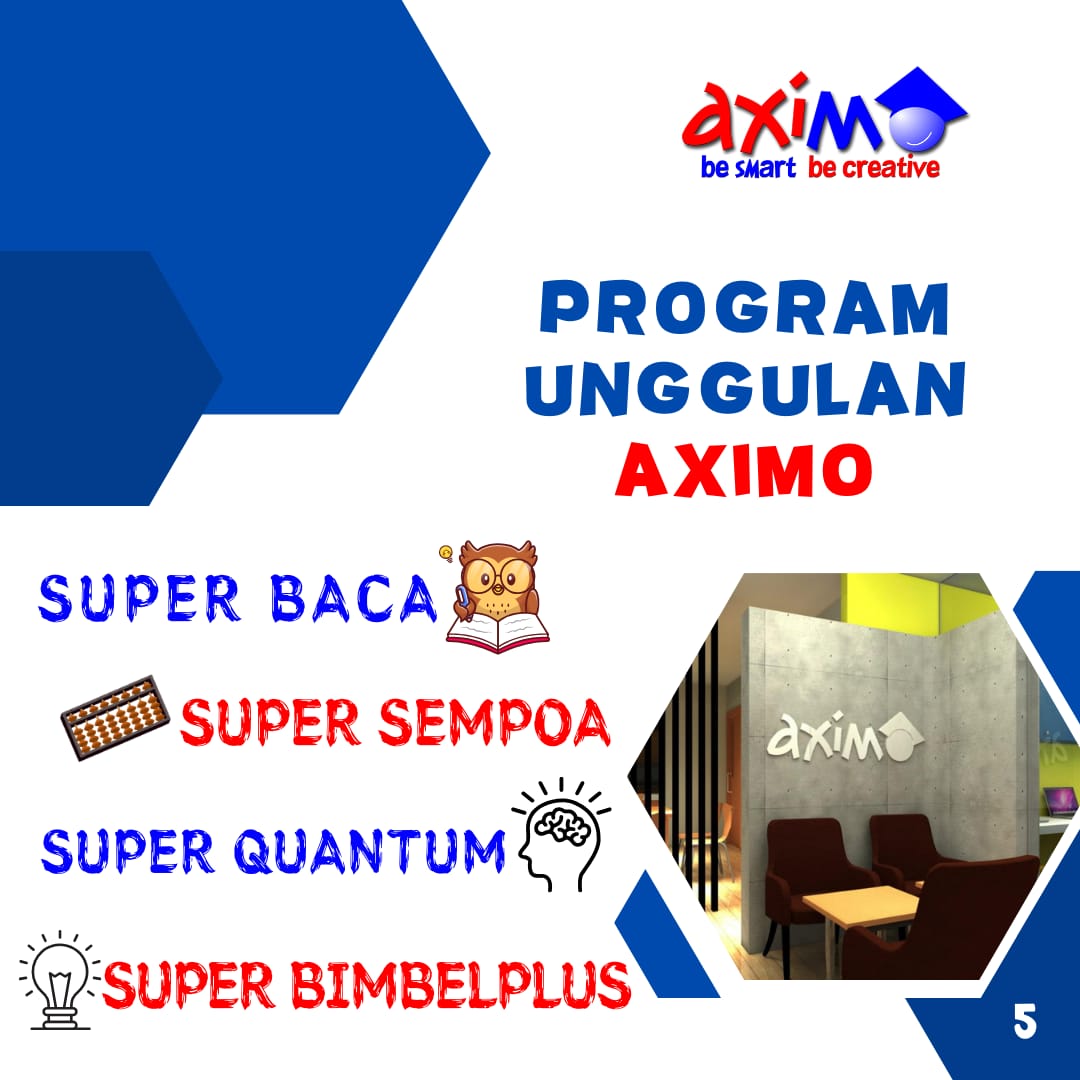 aximo
be smart be creative

PROGRAM UNGGULAN AXIMO

SUPER BACA

SUPER SEMPOA

SUPER QUANTUM

SUPER BIMBELPLUS

aximo

5